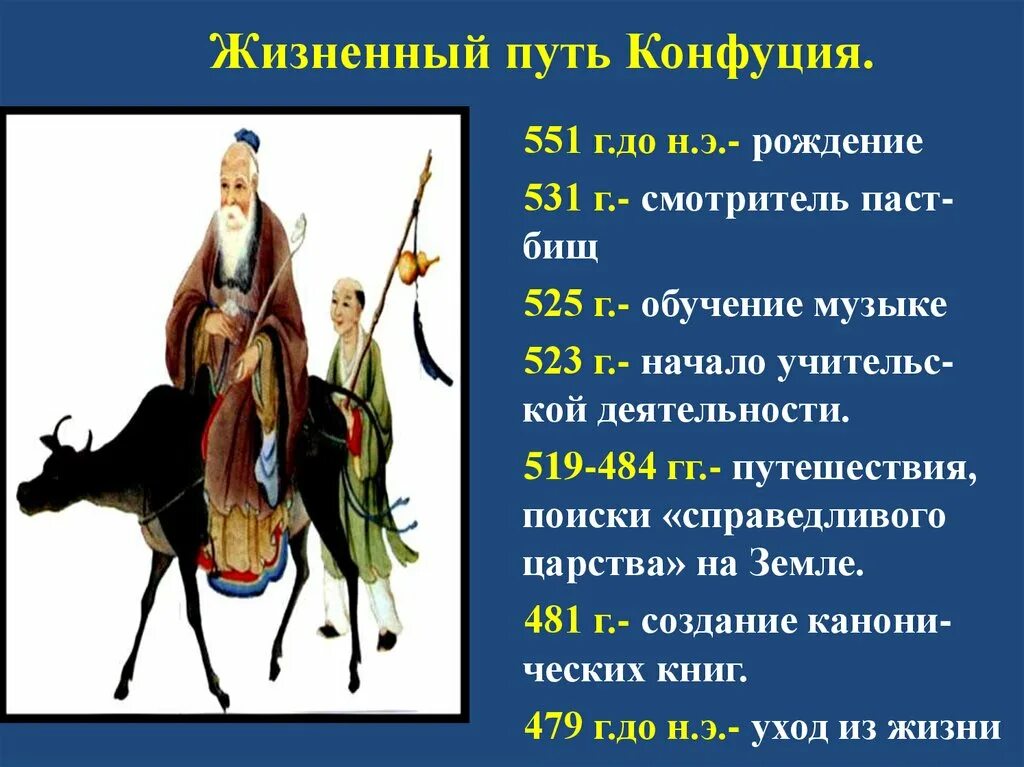 Жизненный путь Конфуция.

551 г.до н.э.- рождение

531 г.- смотритель пастбищ

525 г.- обучение музыке

523 г.- начало учительской деятельности.

519-484 гг.- путешествия, поиски «справедливого царства» на Земле.

481 г.- создание канонических книг.

479 г.до н.э.- уход из жизни